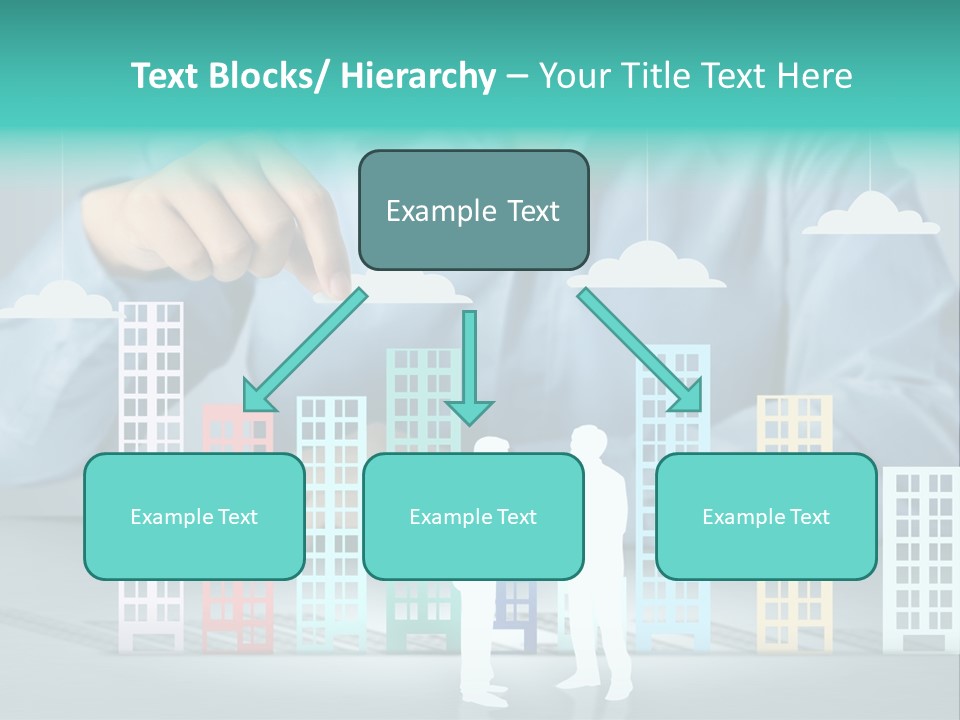 Text Blocks/ Hierarchy – Your Title Text Here

Example Text

Example Text

Example Text

Example Text